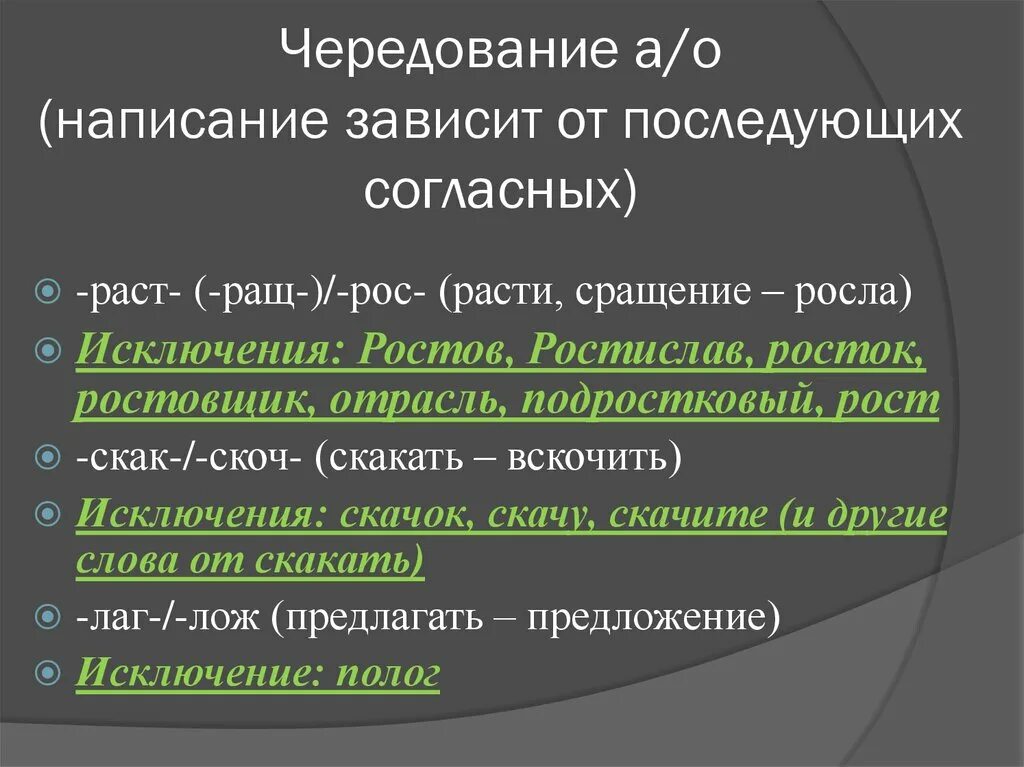 Чередование а/о
(написание зависит от последующих согласных)

-раст- (-ращ-)/-рос- (расти, сращение – росла)

Исключения: Ростов, Ростислав, росток, ростовщик, отрасль, подростковый, рост

-скак-/-скоч- (скакать – вскочить)

Исключения: скачок, скачу, скачите (и другие слова от скакать)

-лаг-/-лож (предлагать – предложение)

Исключение: полог